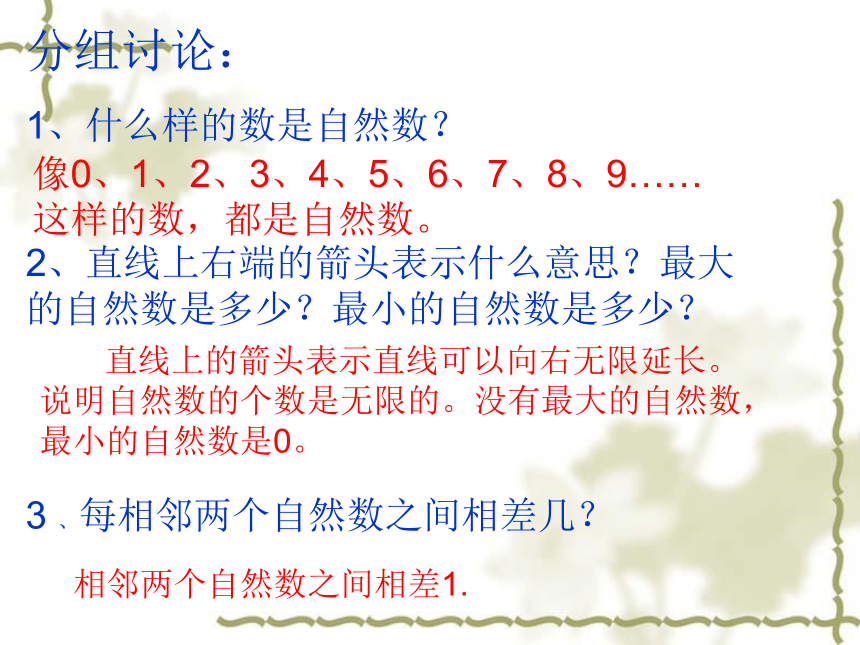 分组讨论：

1、什么样的数是自然数？

像0、1、2、3、4、5、6、7、8、9……这样的数，都是自然数。

2、直线上右端的箭头表示什么意思？最大的自然数是多少？最小的自然数是多少？

直线上的箭头表示直线可以向右无限延长。说明自然数的个数是无限的。没有最大的自然数，最小的自然数是0。

3 、每相邻两个自然数之间相差几？

相邻两个自然数之间相差1.